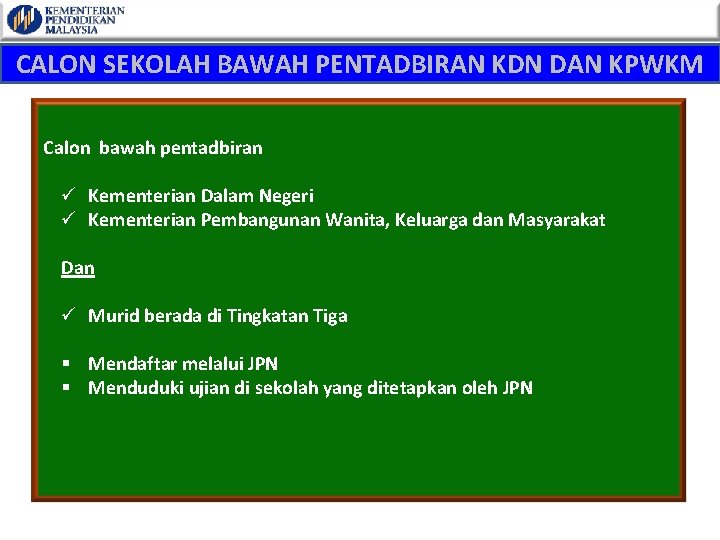 KEMENTERIAN PENDIDIKAN MALAYSIA

CALON SEKOLAH BAWAH PENTADBIRAN KDN DAN KPWKM

Calon bawah pentadbiran

✓ Kementerian Dalam Negeri
✓ Kementerian Pembangunan Wanita, Keluarga dan Masyarakat

Dan

✓ Murid berada di Tingkatan Tiga

▪ Mendaftar melalui JPN
▪ Menduduki ujian di sekolah yang ditetapkan oleh JPN